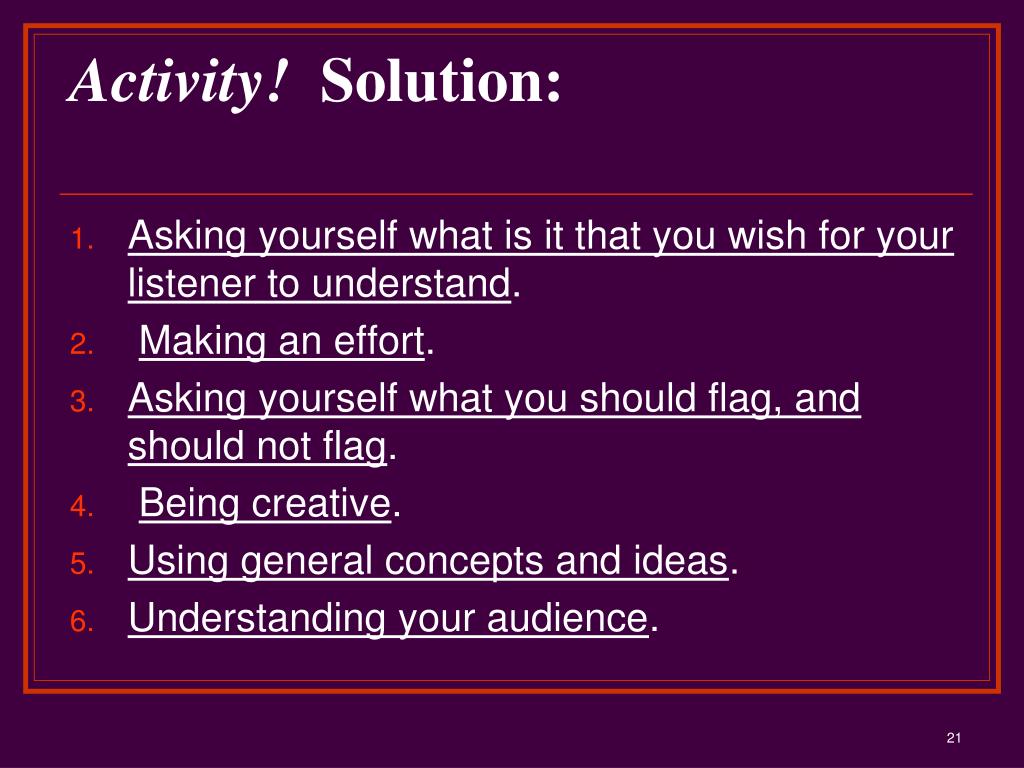 Activity! Solution:

1. Asking yourself what is it that you wish for your listener to understand.
2. Making an effort.
3. Asking yourself what you should flag, and should not flag.
4. Being creative.
5. Using general concepts and ideas.
6. Understanding your audience.

21